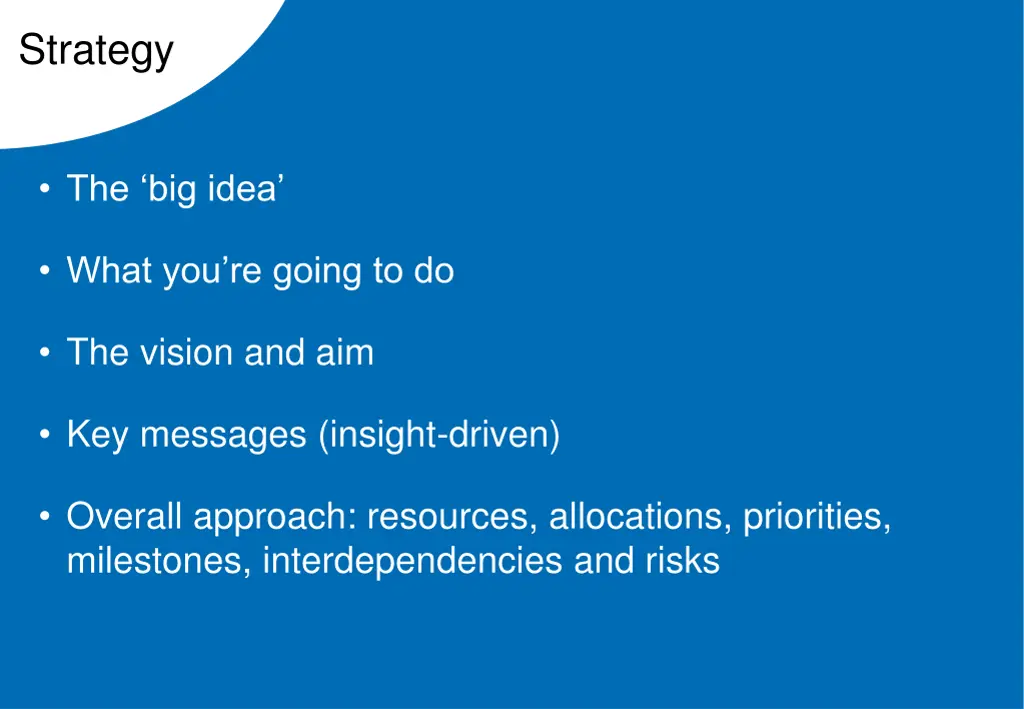 Strategy

• The ‘big idea’

• What you’re going to do

• The vision and aim

• Key messages (insight-driven)

• Overall approach: resources, allocations, priorities, milestones, interdependencies and risks